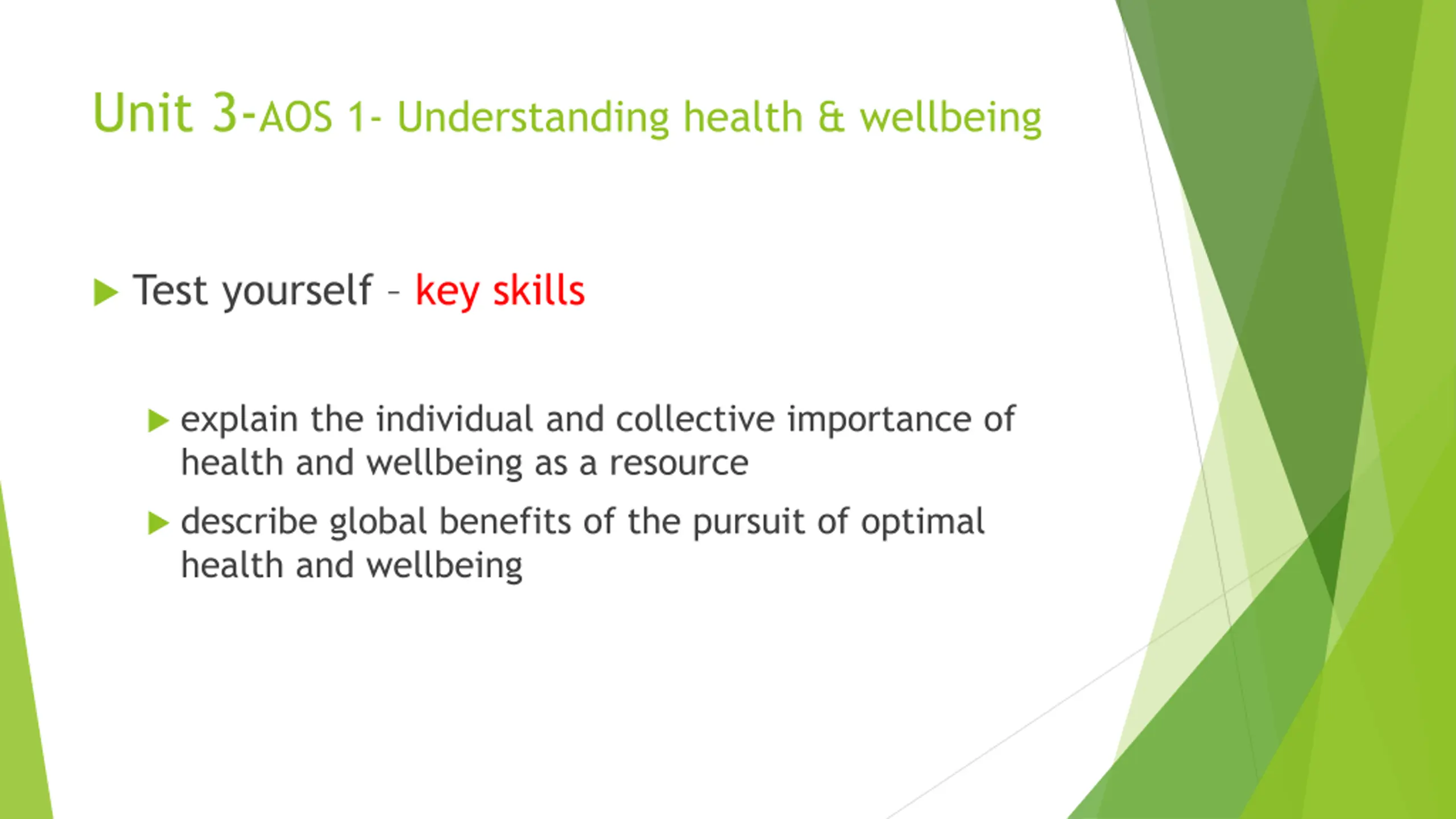 Unit 3-AOS 1- Understanding health & wellbeing

Test yourself – key skills

explain the individual and collective importance of health and wellbeing as a resource

describe global benefits of the pursuit of optimal health and wellbeing